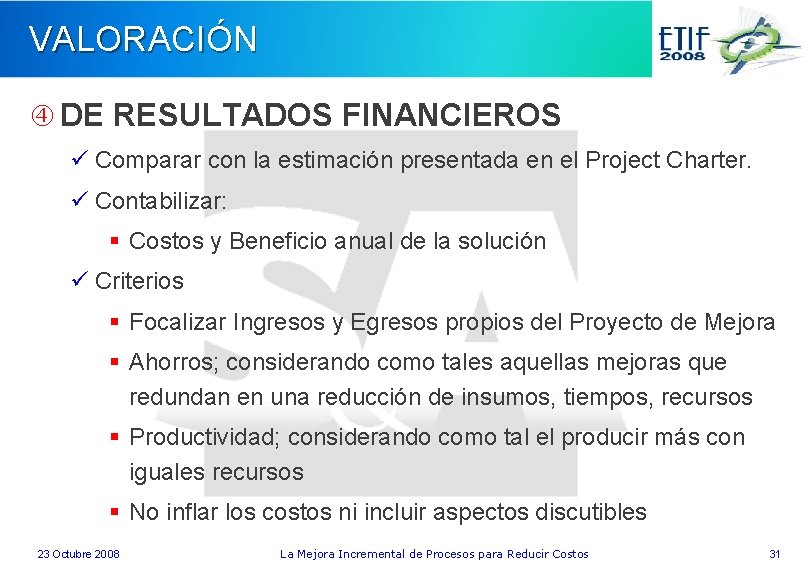 VALORACIÓN

ETIF 2008

④ DE RESULTADOS FINANCIEROS

✓ Comparar con la estimación presentada en el Project Charter.

✓ Contabilizar:

▪ Costos y Beneficio anual de la solución

✓ Criterios

▪ Focalizar Ingresos y Egresos propios del Proyecto de Mejora

▪ Ahorros; considerando como tales aquellas mejoras que redundan en una reducción de insumos, tiempos, recursos

▪ Productividad; considerando como tal el producir más con iguales recursos

▪ No inflar los costos ni incluir aspectos discutibles

23 Octubre 2008

La Mejora Incremental de Procesos para Reducir Costos

31